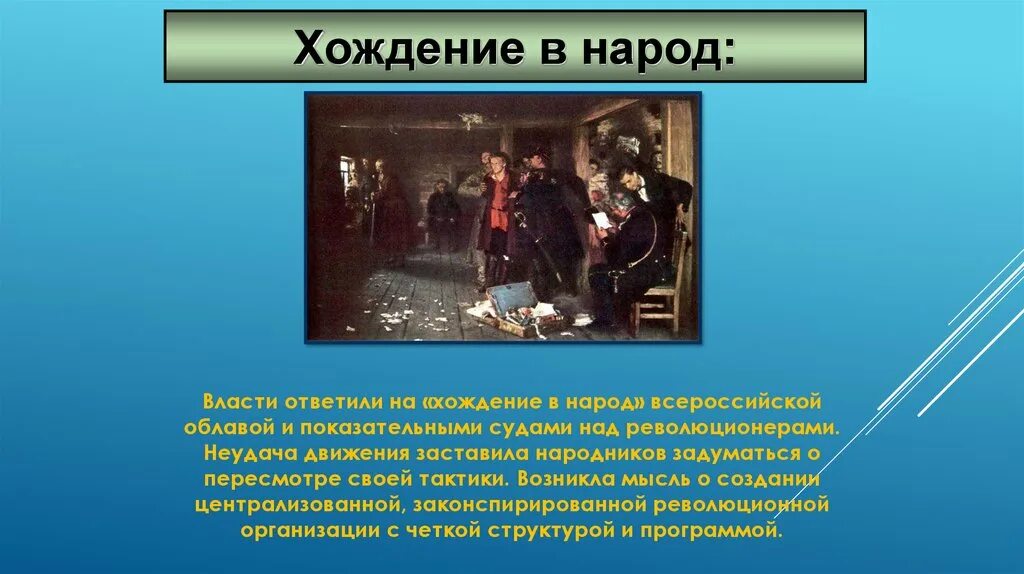 Хождение в народ:

Власти ответили на «хождение в народ» всероссийской облавой и показательными судами над революционерами. Неудача движения заставила народников задуматься о пересмотре своей тактики. Возникла мысль о создании централизованной, законспирированной революционной организации с четкой структурой и программой.